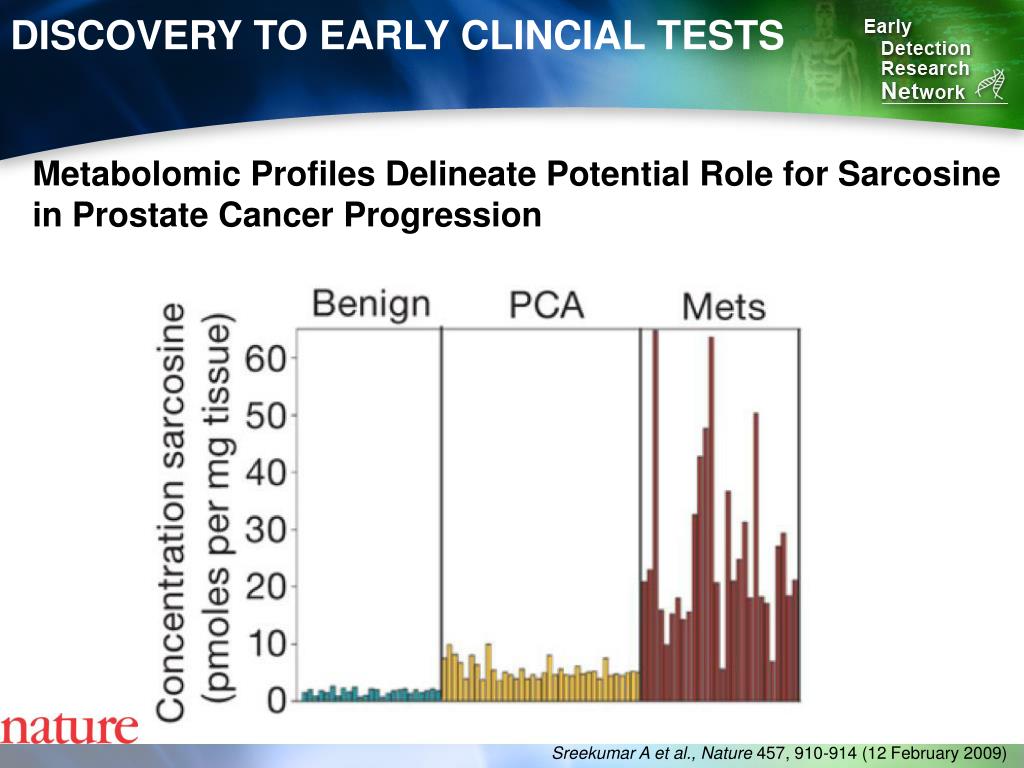 DISCOVERY TO EARLY CLINCIAL TESTS

Early Detection Research Network

Metabolomic Profiles Delineate Potential Role for Sarcosine in Prostate Cancer Progression

Benign PCA Mets

Concentration sarcosine (pmoles per mg tissue)

60
50
40
30
20
10
0

nature

Sreekumar A et al., Nature 457, 910-914 (12 February 2009)